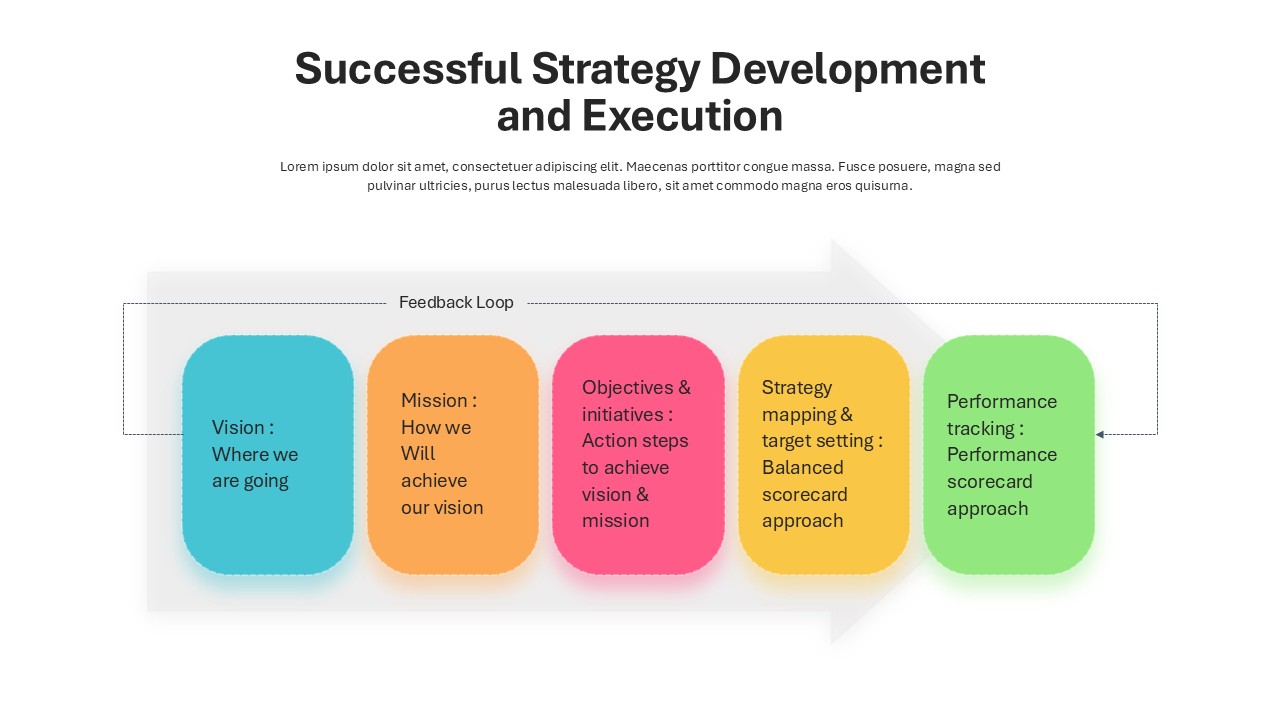 Successful Strategy Development and Execution

Lorem ipsum dolor sit amet, consectetuer adipiscing elit. Maecenas porttitor congue massa. Fusce posuere, magna sed pulvinar ultricies, purus lectus malesuada libero, sit amet commodo magna eros quisurna.

Feedback Loop

Vision : Where we are going

Mission : How we Will achieve our vision

Objectives & initiatives : Action steps to achieve vision & mission

Strategy mapping & target setting : Balanced scorecard approach

Performance tracking : Performance scorecard approach